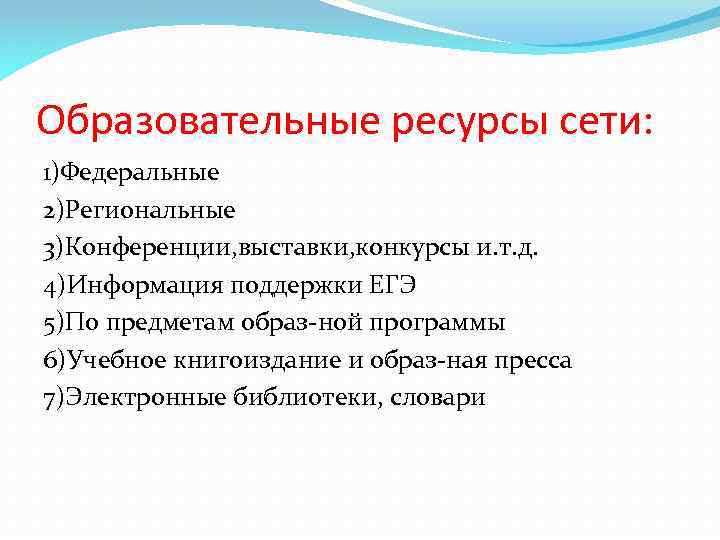 Образовательные ресурсы сети:

1)Федеральные
2)Региональные
3)Конференции,выставки,конкурсы и.т.д.
4)Информация поддержки ЕГЭ
5)По предметам образ-ной программы
6)Учебное книгоиздание и образ-ная пресса
7)Электронные библиотеки, словари